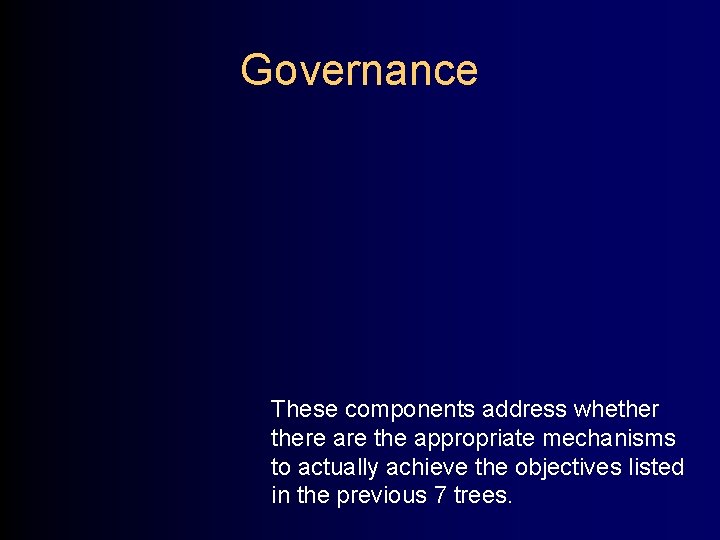 Governance

These components address whether there are the appropriate mechanisms to actually achieve the objectives listed in the previous 7 trees.